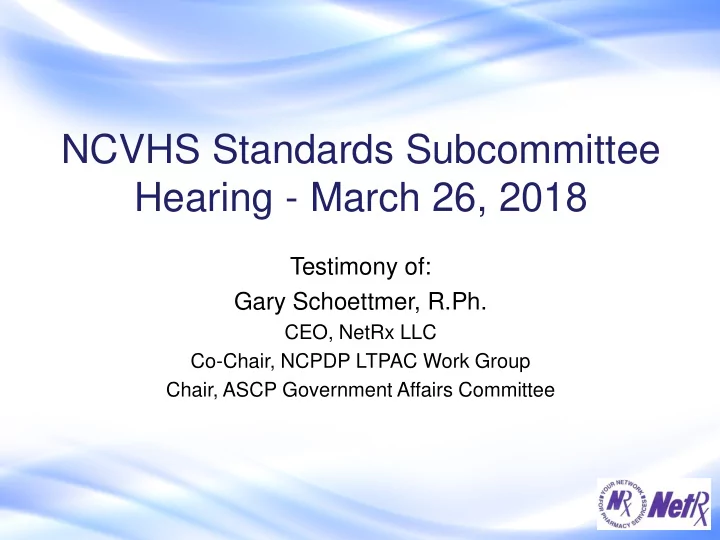 NCVHS Standards Subcommittee Hearing - March 26, 2018

Testimony of:

Gary Schoettmer, R.Ph.

CEO, NetRx LLC

Co-Chair, NCPDP LTPAC Work Group

Chair, ASCP Government Affairs Committee

YOUR NETWORK FOR PHARMACY SERVICES NRx NetRx